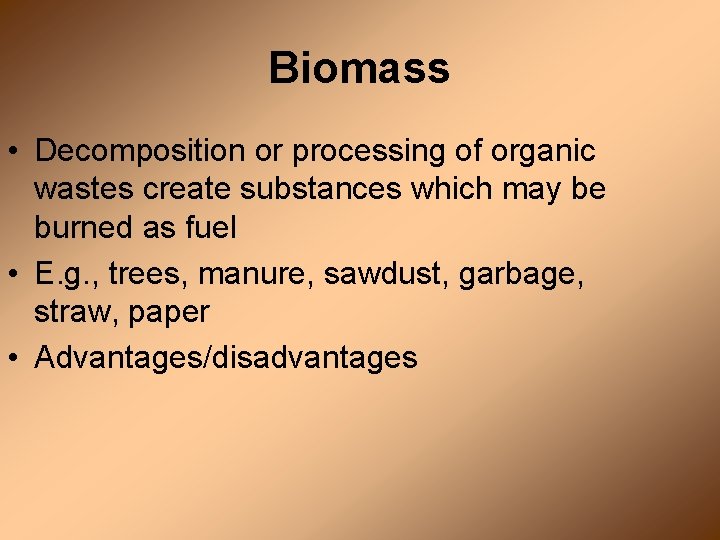 Biomass

• Decomposition or processing of organic wastes create substances which may be burned as fuel
• E.g., trees, manure, sawdust, garbage, straw, paper
• Advantages/disadvantages